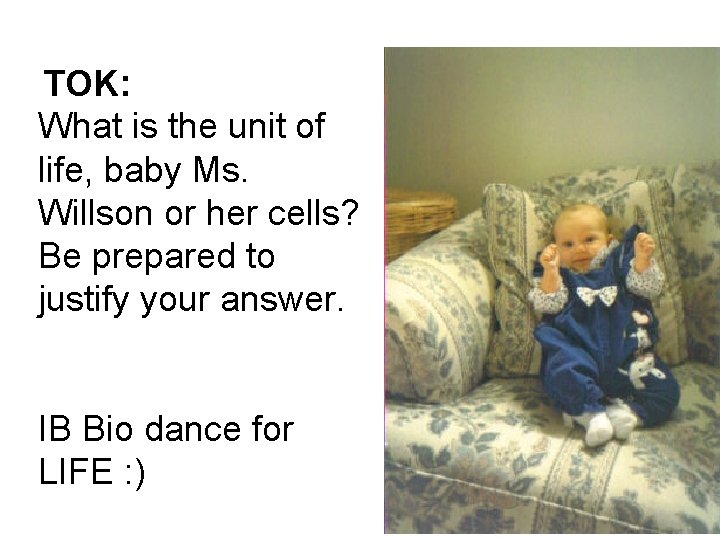 TOK:
What is the unit of life, baby Ms. Willson or her cells? Be prepared to justify your answer.

IB Bio dance for LIFE :)